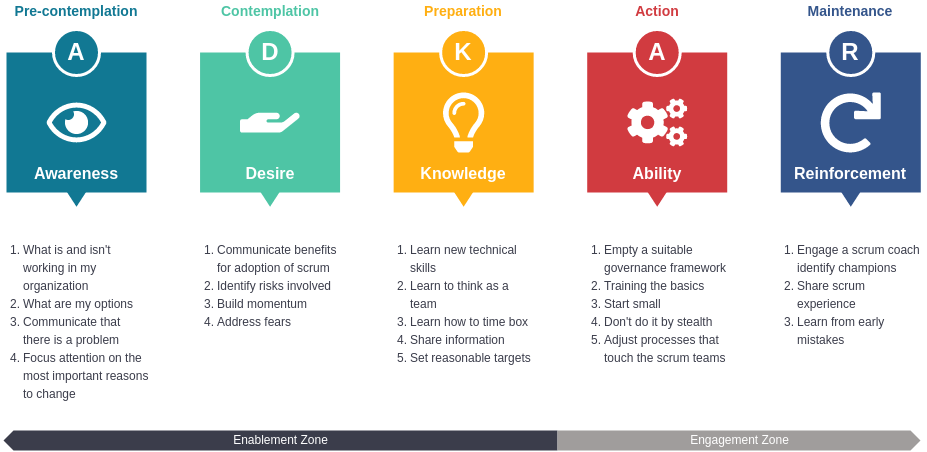 Pre-contemplation

A

Awareness

1. What is and isn't working in my organization
2. What are my options
3. Communicate that there is a problem
4. Focus attention on the most important reasons to change

Contemplation

D

Desire

1. Communicate benefits for adoption of scrum
2. Identify risks involved
3. Build momentum
4. Address fears

Preparation

K

Knowledge

1. Learn new technical skills
2. Learn to think as a team
3. Learn how to time box
4. Share information
5. Set reasonable targets

Action

A

Ability

1. Empty a suitable governance framework
2. Training the basics
3. Start small
4. Don't do it by stealth
5. Adjust processes that touch the scrum teams

Maintenance

R

Reinforcement

1. Engage a scrum coach identify champions
2. Share scrum experience
3. Learn from early mistakes

Enablement Zone

Engagement Zone